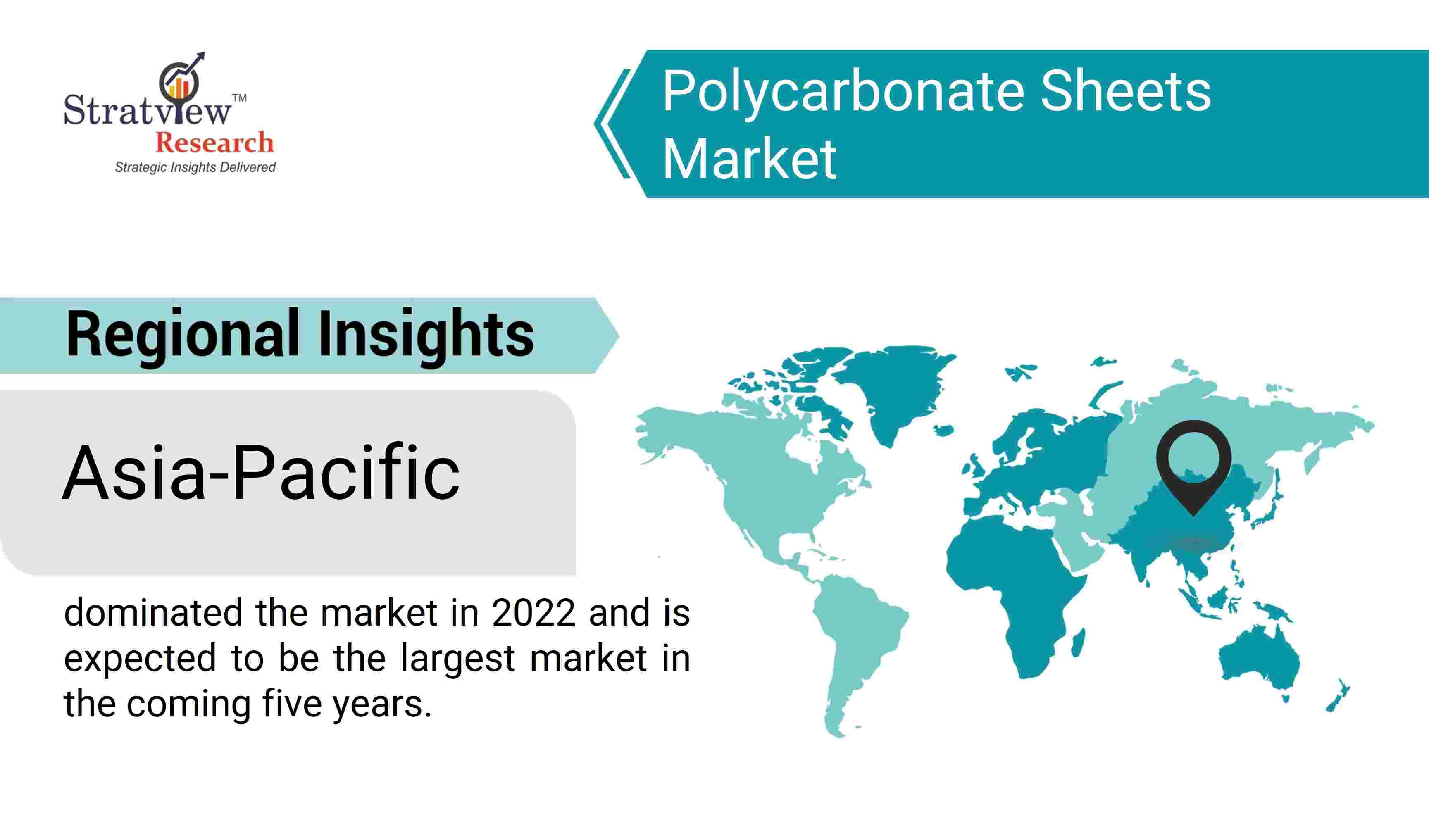 Stratview™
Research
Strategic Insights Delivered

Polycarbonate Sheets Market

Regional Insights

Asia-Pacific

dominated the market in 2022 and is expected to be the largest market in the coming five years.